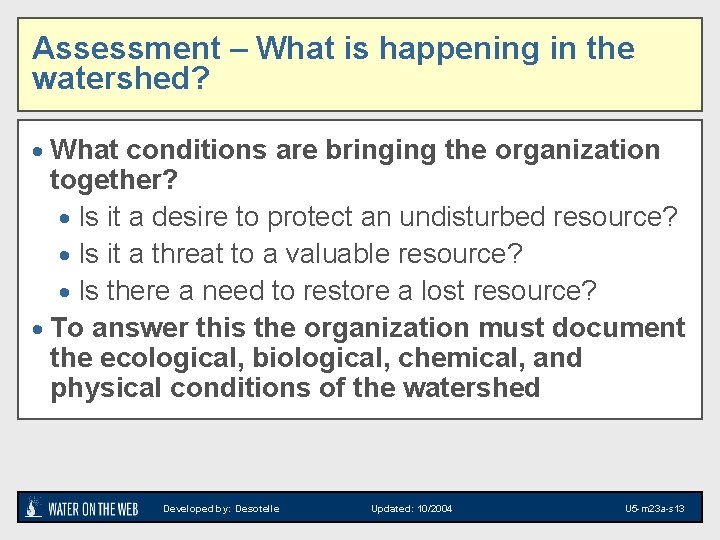 Assessment – What is happening in the watershed?

• What conditions are bringing the organization together?
  • Is it a desire to protect an undisturbed resource?
  • Is it a threat to a valuable resource?
  • Is there a need to restore a lost resource?
• To answer this the organization must document the ecological, biological, chemical, and physical conditions of the watershed

WATER ON THE WEB Developed by: Desotelle Updated: 10/2004 U5-m23a-s13